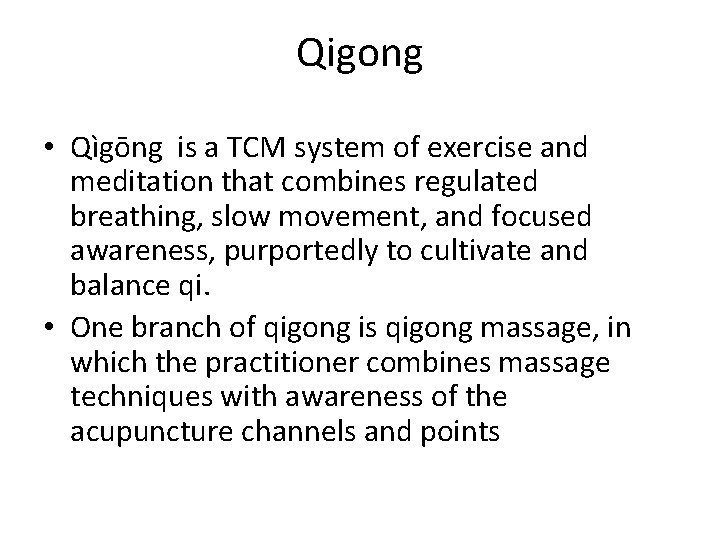 Qigong

• Qìgōng is a TCM system of exercise and meditation that combines regulated breathing, slow movement, and focused awareness, purportedly to cultivate and balance qi.

• One branch of qigong is qigong massage, in which the practitioner combines massage techniques with awareness of the acupuncture channels and points